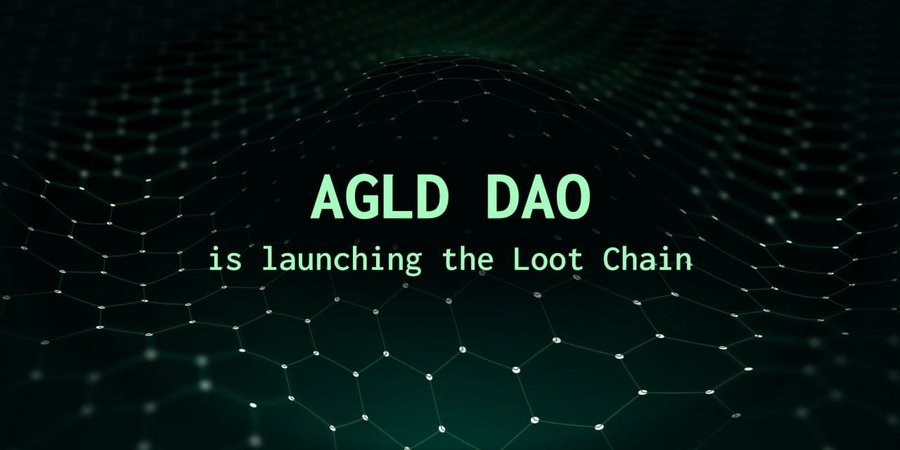 AGLD DAO
is launching the Loot Chain